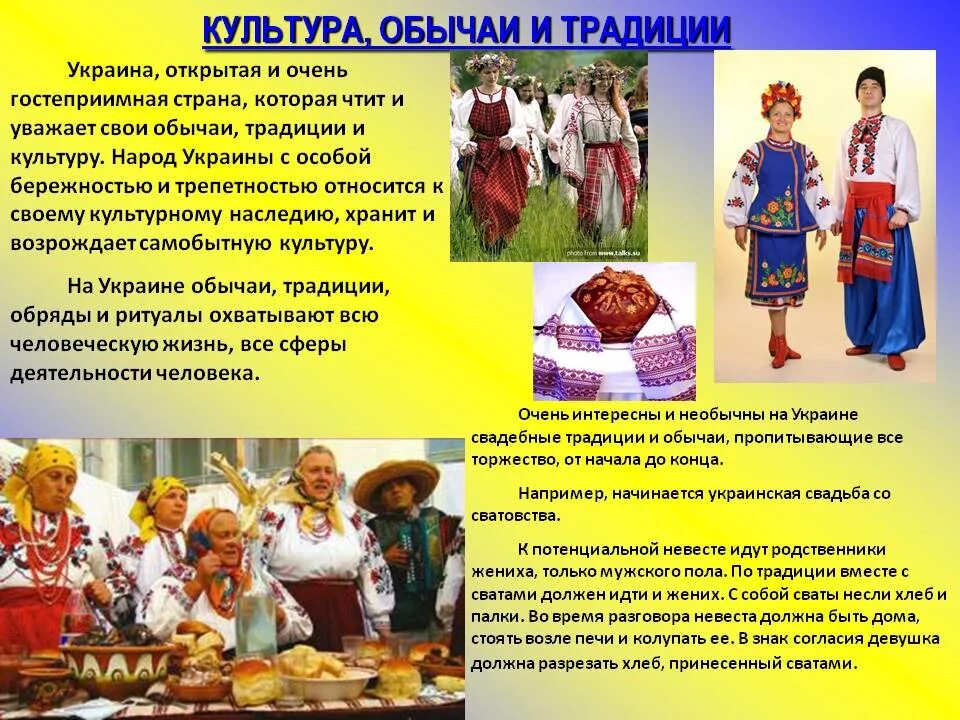 КУЛЬТУРА, ОБЫЧАИ И ТРАДИЦИИ

Украина, открытая и очень гостеприимная страна, которая чтит и уважает свои обычаи, традиции и культуру. Народ Украины с особой бережностью и трепетностью относится к своему культурному наследию, хранит и возрождает самобытную культуру.

На Украине обычаи, традиции, обряды и ритуалы охватывают всю человеческую жизнь, все сферы деятельности человека.

photo from www.talks.su

Очень интересны и необычны на Украине свадебные традиции и обычаи, пропитывающие все торжество, от начала до конца.

Например, начинается украинская свадьба со сватовства.

К потенциальной невесте идут родственники жениха, только мужского пола. По традиции вместе с сватами должен идти и жених. С собой сваты несли хлеб и палки. Во время разговора невеста должна быть дома, стоять возле печи и колупать ее. В знак согласия девушка должна разрезать хлеб, принесенный сватами.